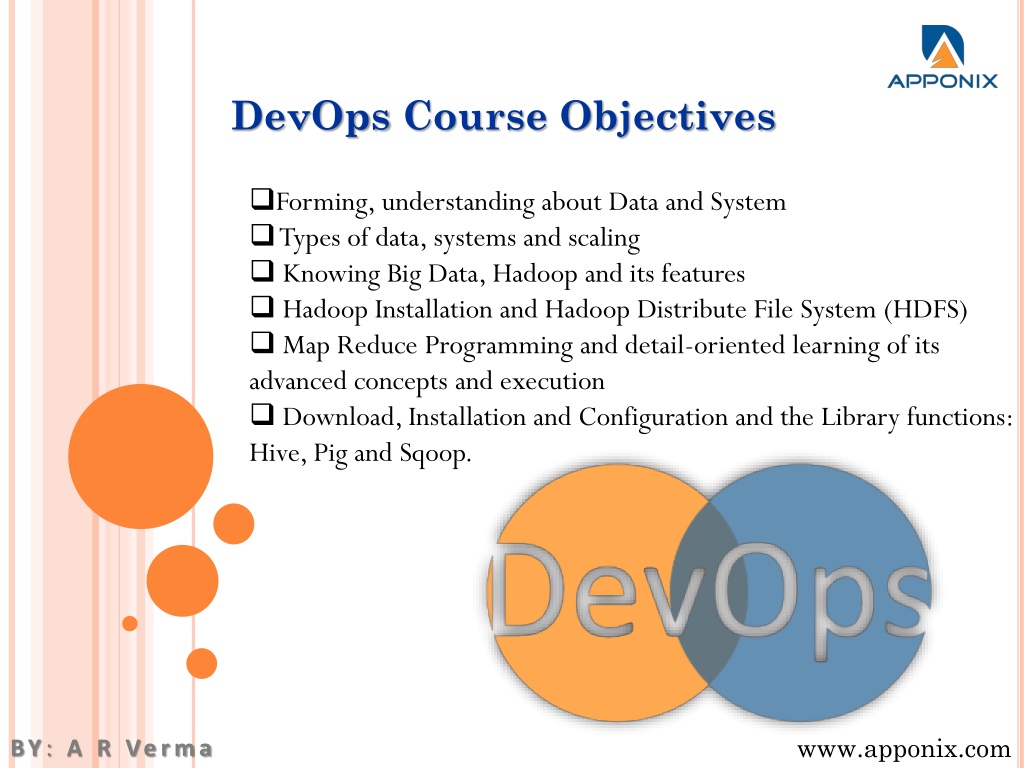 APPONIX

DevOps Course Objectives

❑Forming, understanding about Data and System
❑ Types of data, systems and scaling
❑ Knowing Big Data, Hadoop and its features
❑ Hadoop Installation and Hadoop Distribute File System (HDFS)
❑ Map Reduce Programming and detail-oriented learning of its advanced concepts and execution
❑ Download, Installation and Configuration and the Library functions: Hive, Pig and Sqoop.

DevOps

BY: A R Verma

www.apponix.com